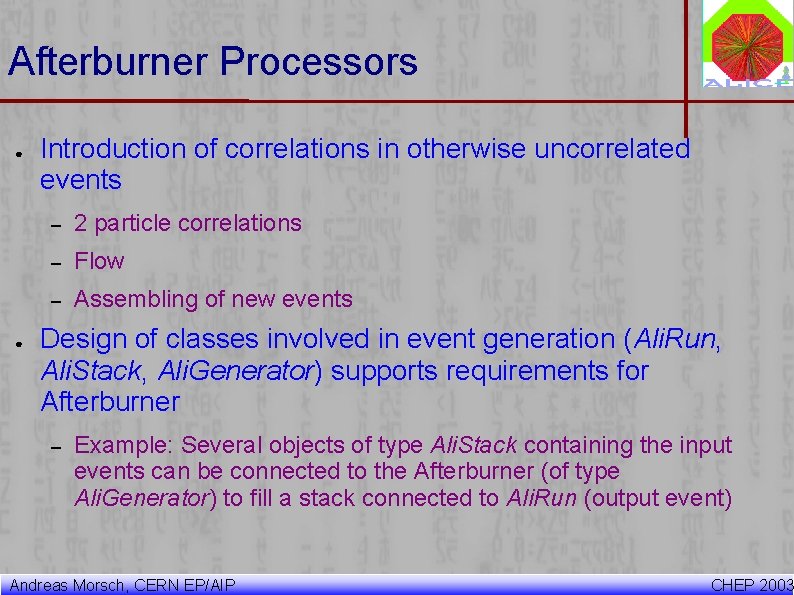 Afterburner Processors

• Introduction of correlations in otherwise uncorrelated events

- 2 particle correlations
- Flow
- Assembling of new events

• Design of classes involved in event generation (AliRun, AliStack, AliGenerator) supports requirements for Afterburner

- Example: Several objects of type AliStack containing the input events can be connected to the Afterburner (of type AliGenerator) to fill a stack connected to AliRun (output event)

Andreas Morsch, CERN EP/AIP
CHEP 2003